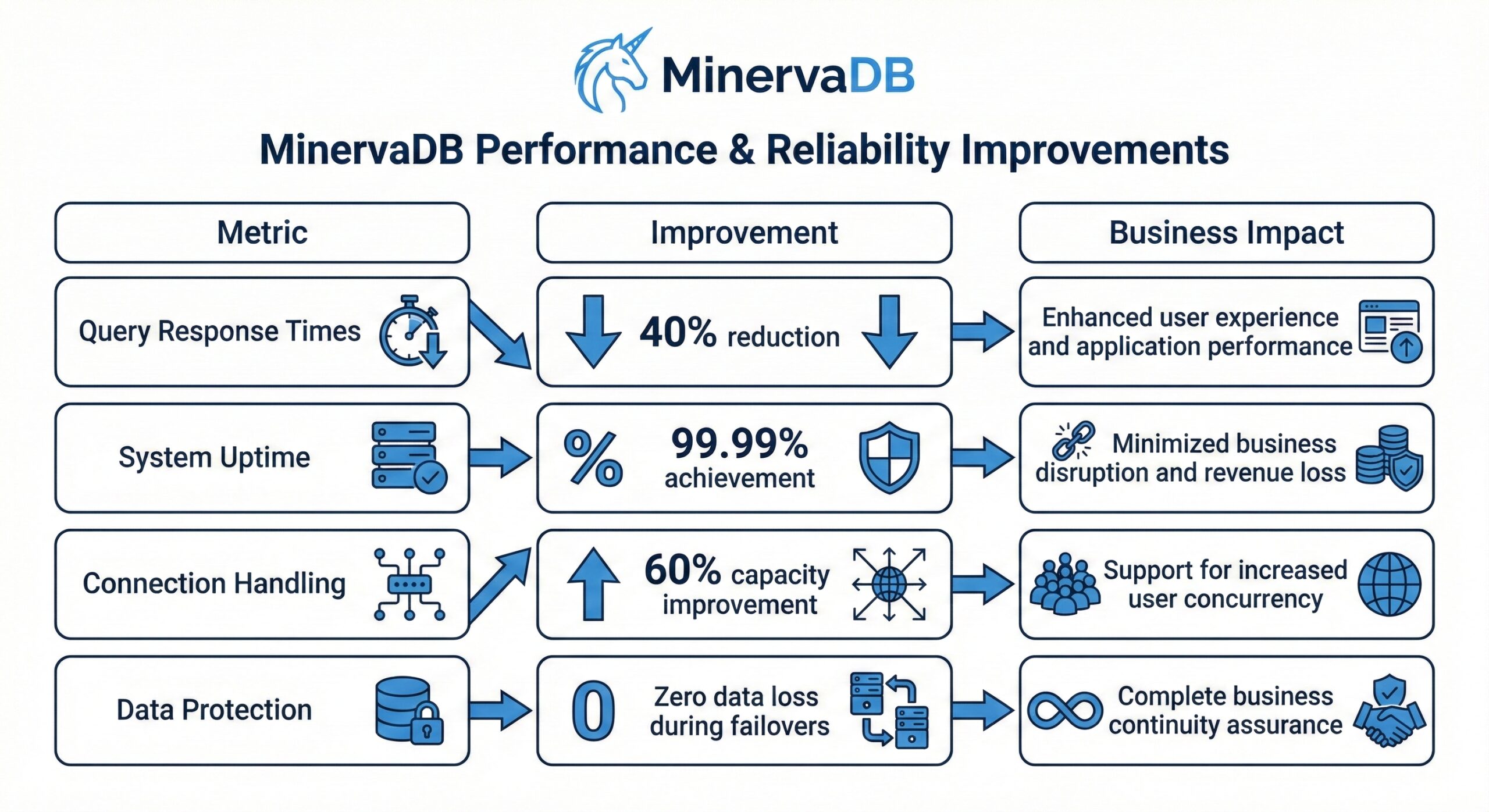 MinervaDB

MinervaDB Performance & Reliability Improvements

| Metric | Improvement | Business Impact |
|---|---|---|
| Query Response Times | 40% reduction | Enhanced user experience and application performance |
| System Uptime | % 99.99% achievement | Minimized business disruption and revenue loss |
| Connection Handling | 60% capacity improvement | Support for increased user concurrency |
| Data Protection | 0 Zero data loss during failovers | Complete business continuity assurance |